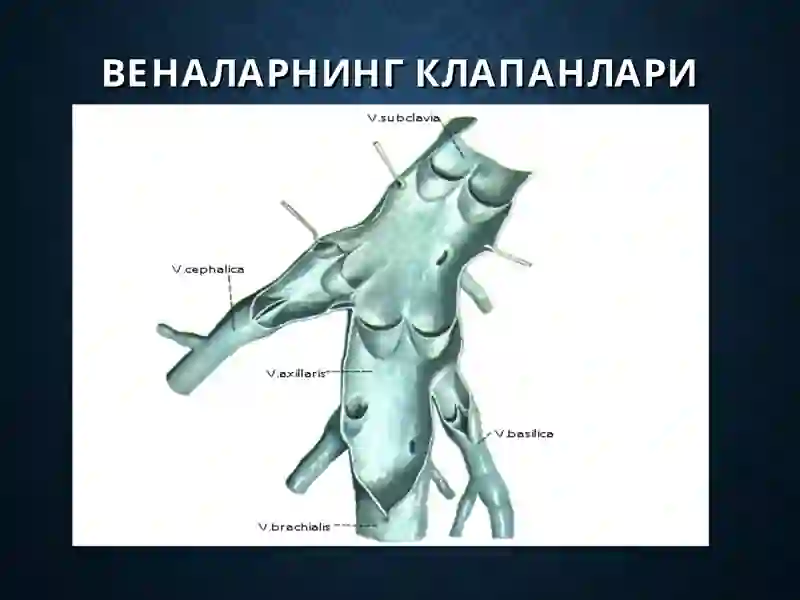 ВЕНАЛАРНИНГ КЛАПАНЛАРИ

V.subclavia

V.cephalica

V.axillaris

V.basilica

V.brachialis